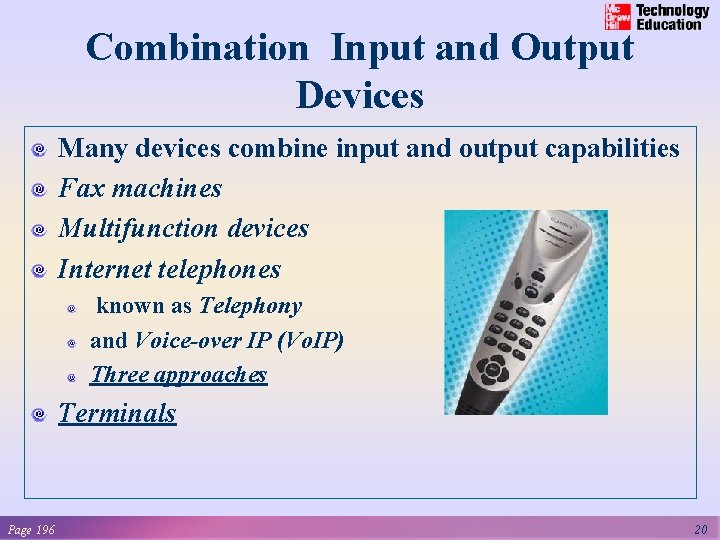 Mc Graw Hill Technology Education

Combination Input and Output Devices

Many devices combine input and output capabilities

Fax machines

Multifunction devices

Internet telephones

known as Telephony

and Voice-over IP (VoIP)

Three approaches

Terminals

Page 196

20